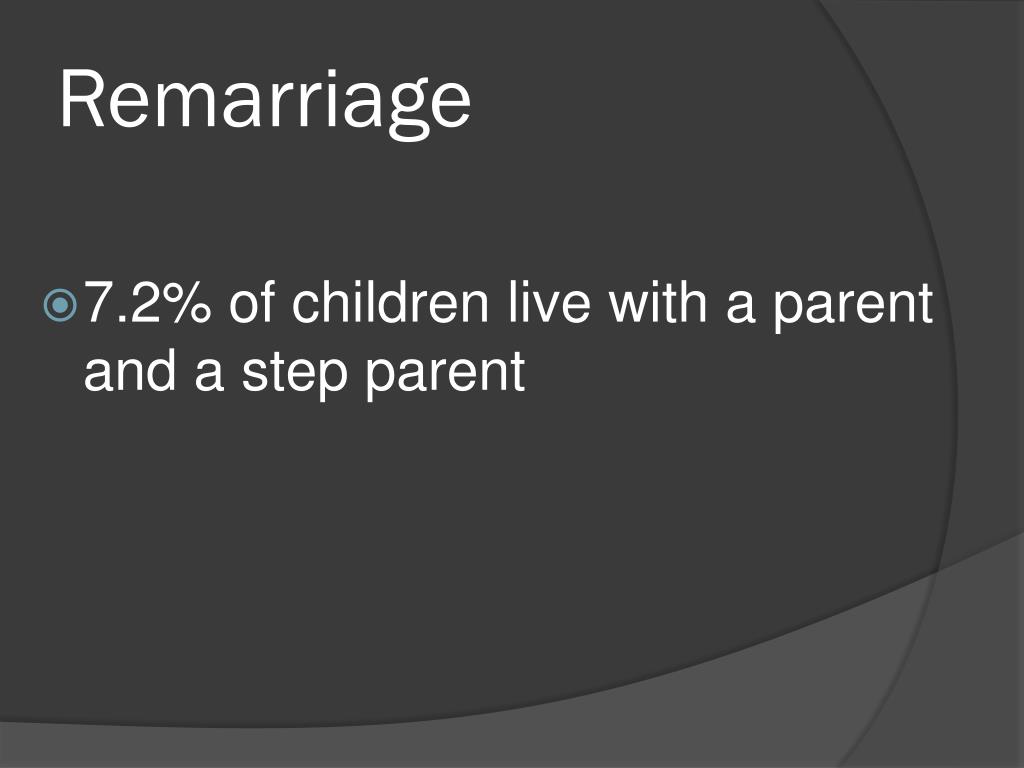 Remarriage

7.2% of children live with a parent and a step parent